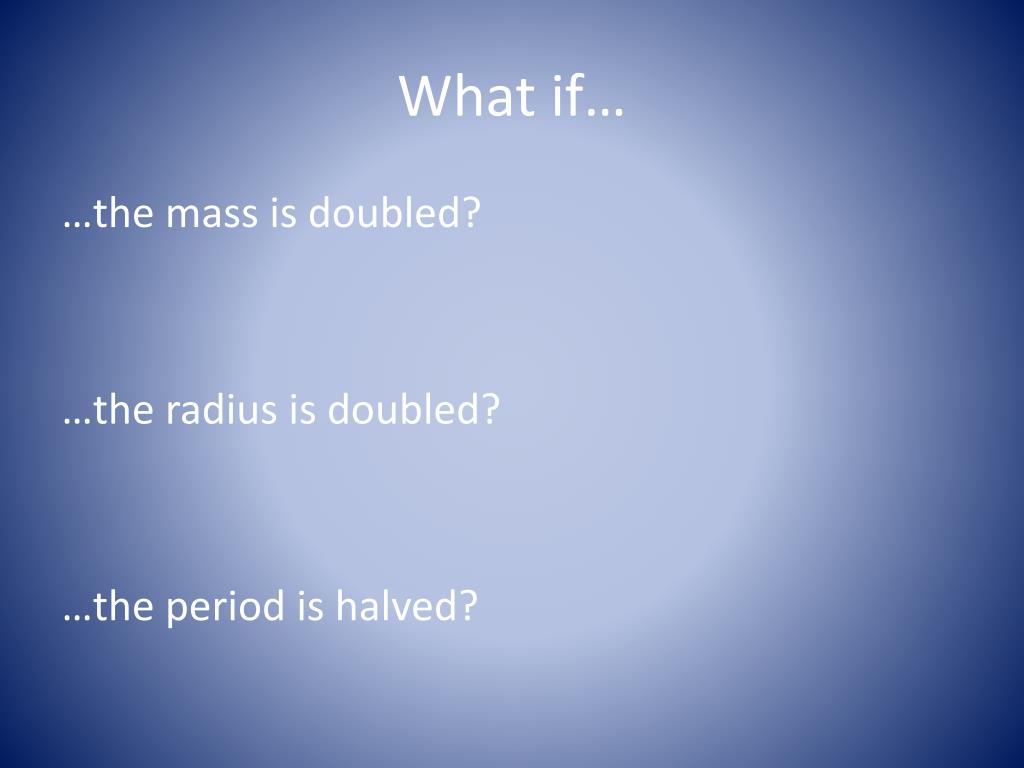 What if…

…the mass is doubled?

…the radius is doubled?

…the period is halved?